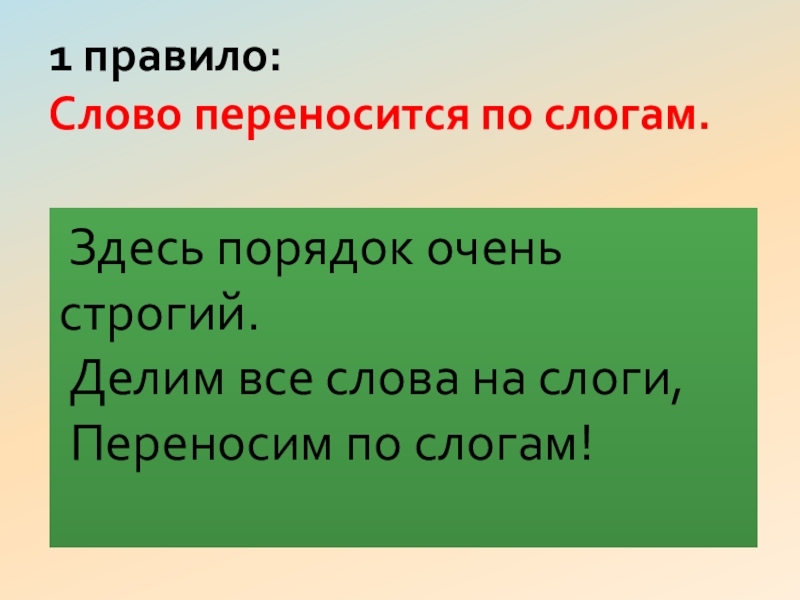 1 правило:
Слово переносится по слогам.

Здесь порядок очень строгий.
Делим все слова на слоги,
Переносим по слогам!